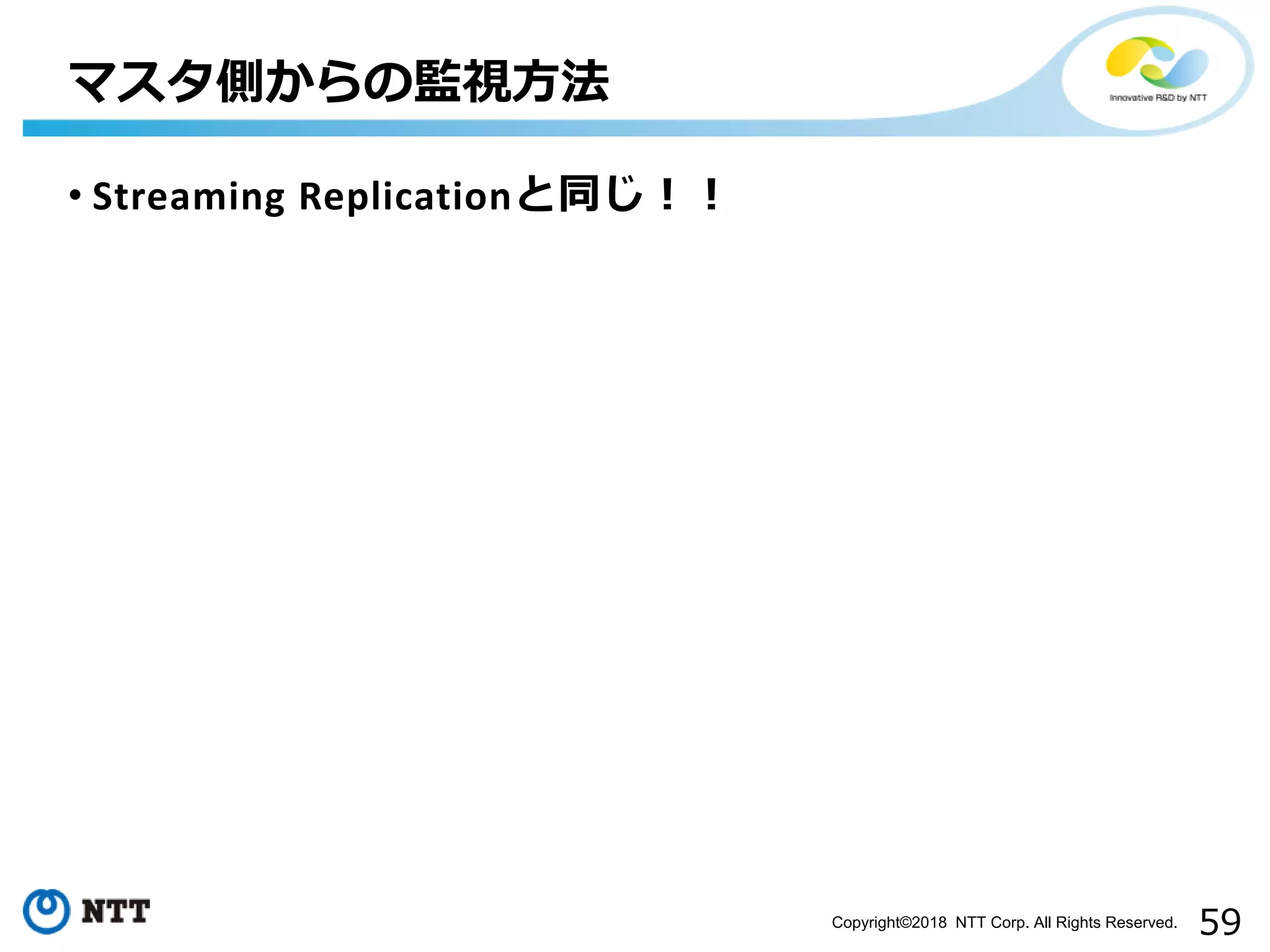 マスタ側からの監視方法

Innovative R&D by NTT

• Streaming Replicationと同じ！！

NTT

Copyright©2018 NTT Corp. All Rights Reserved.

59